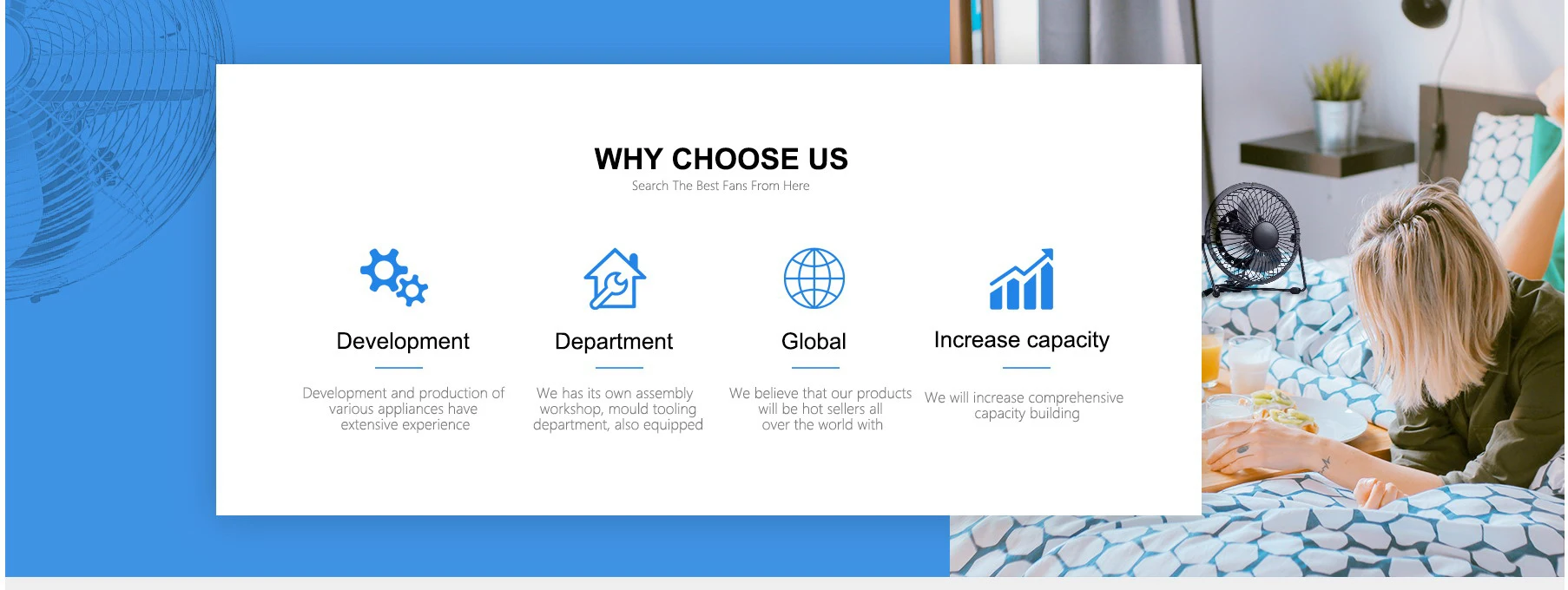 WHY CHOOSE US

Search The Best Fans From Here

Development

Development and production of various appliances have extensive experience

Department

We has its own assembly workshop, mould tooling department, also equipped

Global

We believe that our products will be hot sellers all over the world with

Increase capacity

We will increase comprehensive capacity building